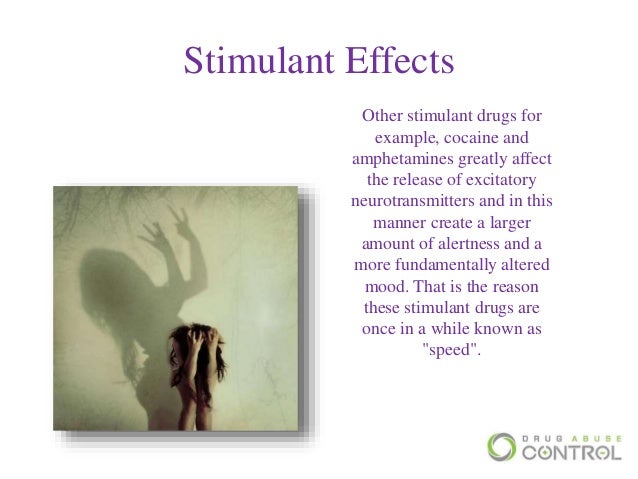 Stimulant Effects

Other stimulant drugs for example, cocaine and amphetamines greatly affect the release of excitatory neurotransmitters and in this manner create a larger amount of alertness and a more fundamentally altered mood. That is the reason these stimulant drugs are once in a while known as "speed".

DRUG ABUSE CONTROL